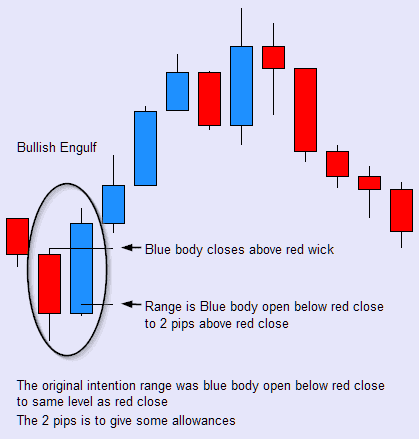 Bullish Engulf

Blue body closes above red wick

Range is Blue body open below red close to 2 pips above red close

The original intention range was blue body open below red close to same level as red close

The 2 pips is to give some allowances